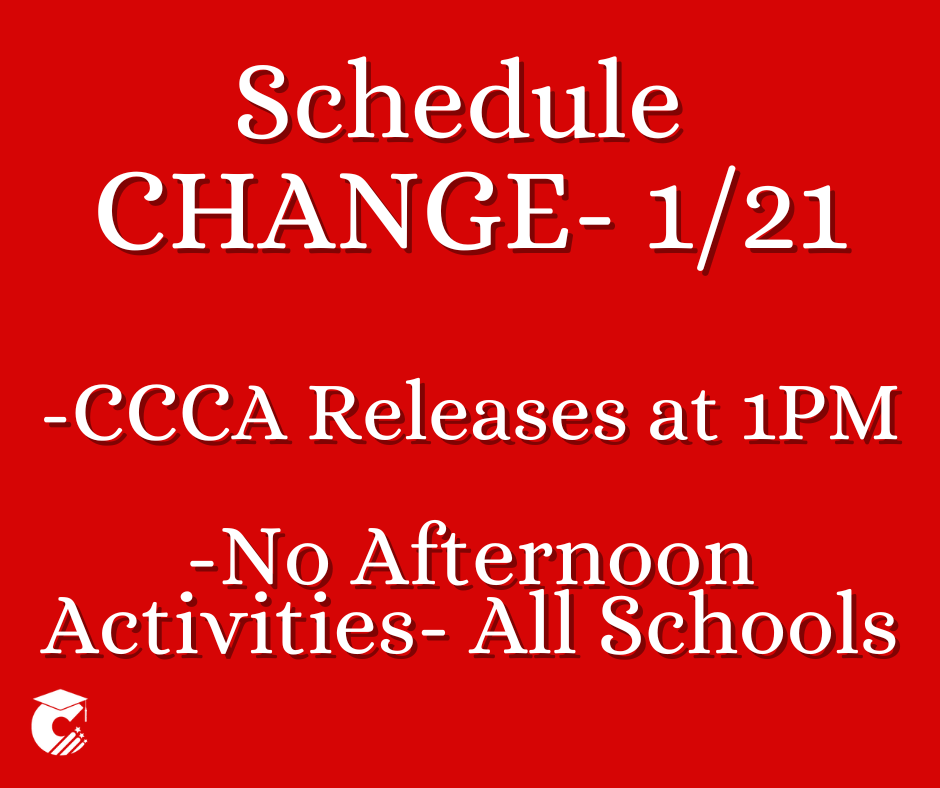 Schedule CHANGE- 1/21

-CCCA Releases at 1PM

-No Afternoon Activities- All Schools